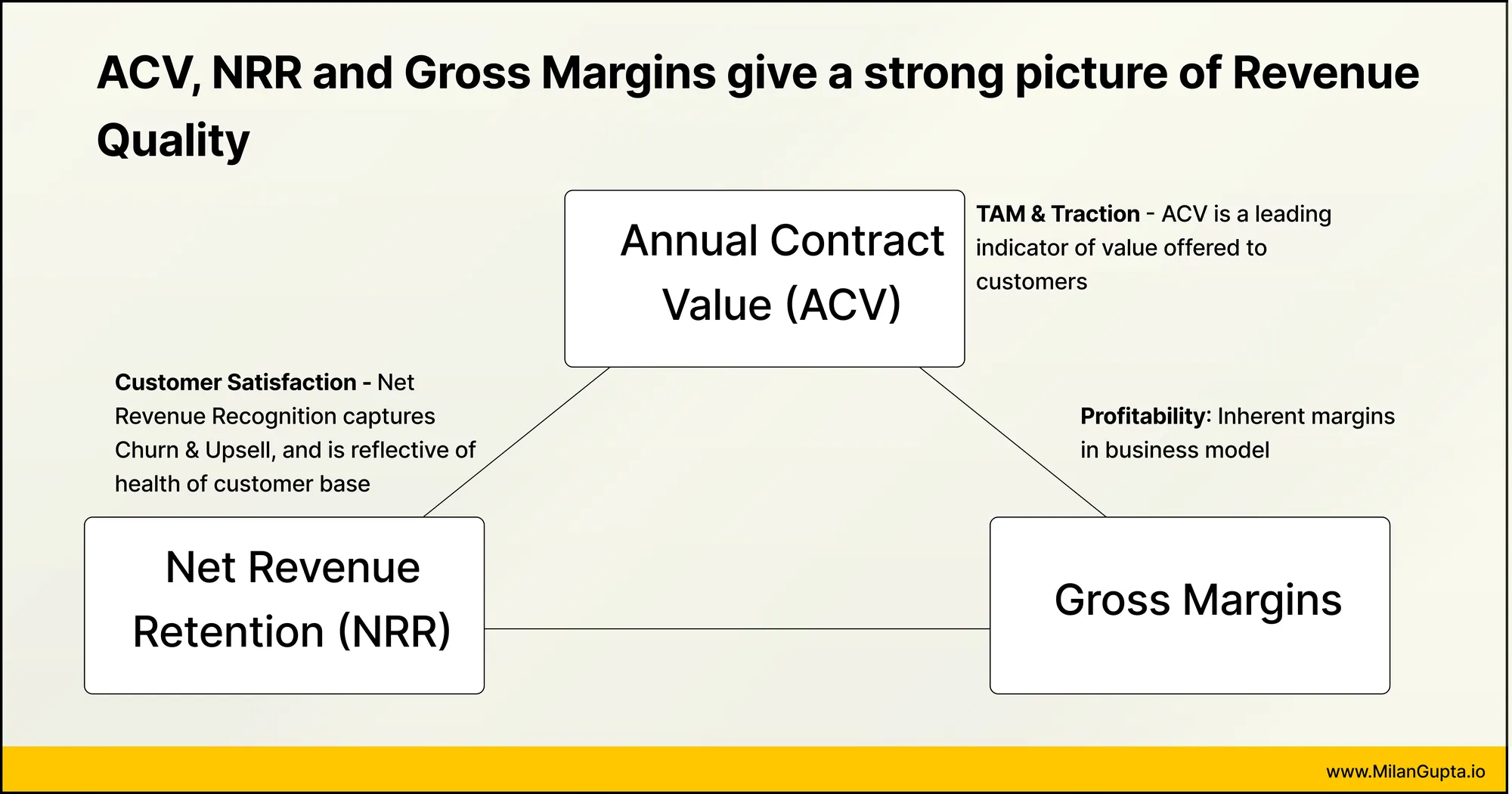 ACV, NRR and Gross Margins give a strong picture of Revenue Quality

Annual Contract Value (ACV)

TAM & Traction - ACV is a leading indicator of value offered to customers

Customer Satisfaction - Net Revenue Recognition captures Churn & Upsell, and is reflective of health of customer base

Profitability: Inherent margins in business model

Net Revenue Retention (NRR)

Gross Margins

www.MilanGupta.io